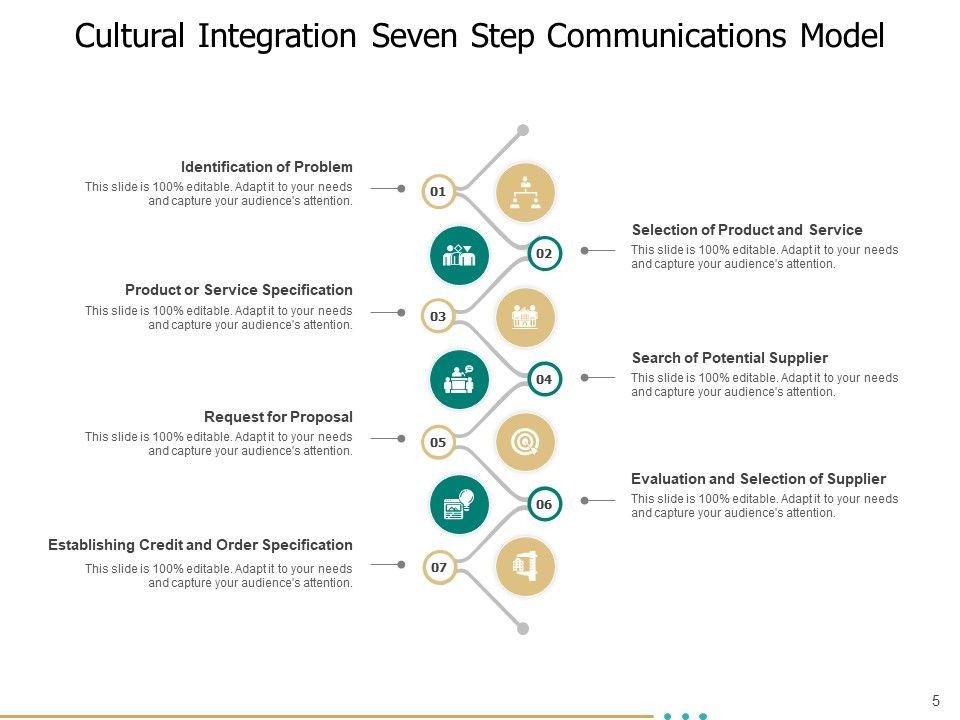 Cultural Integration Seven Step Communications Model

Identification of Problem
This slide is 100% editable. Adapt it to your needs and capture your audience's attention.

01

Selection of Product and Service
This slide is 100% editable. Adapt it to your needs and capture your audience's attention.

02

Product or Service Specification
This slide is 100% editable. Adapt it to your needs and capture your audience's attention.

03

Search of Potential Supplier
This slide is 100% editable. Adapt it to your needs and capture your audience's attention.

04

Request for Proposal
This slide is 100% editable. Adapt it to your needs and capture your audience's attention.

05

Evaluation and Selection of Supplier
This slide is 100% editable. Adapt it to your needs and capture your audience's attention.

06

Establishing Credit and Order Specification
This slide is 100% editable. Adapt it to your needs and capture your audience's attention.

07

5